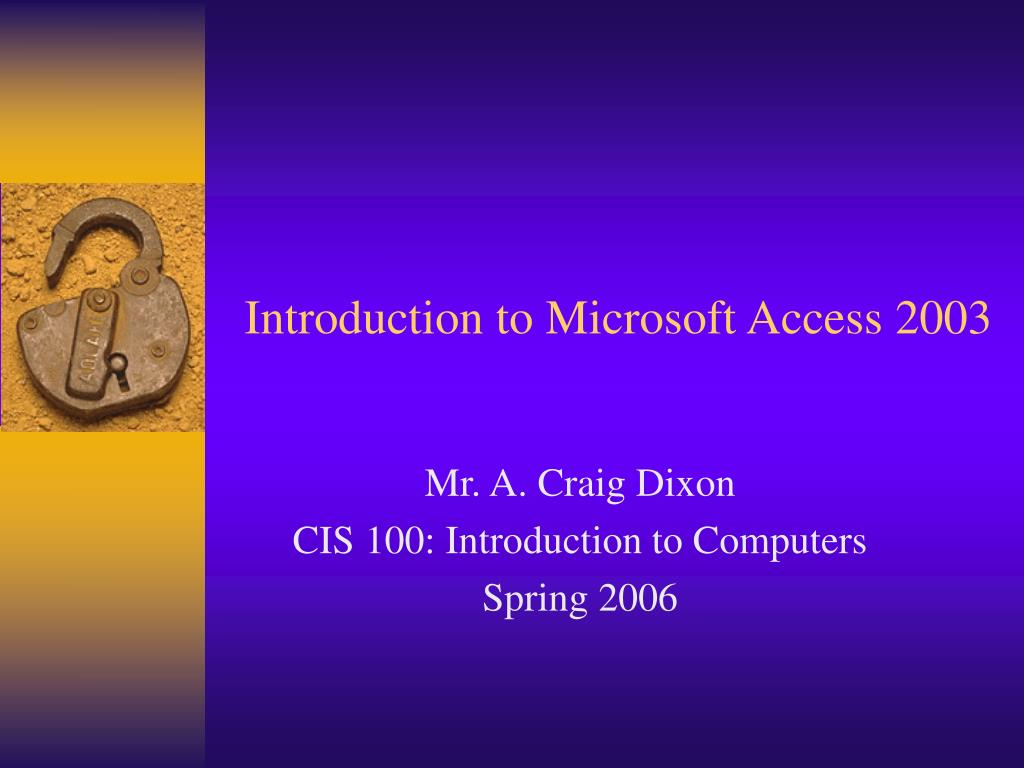 Introduction to Microsoft Access 2003

Mr. A. Craig Dixon
CIS 100: Introduction to Computers
Spring 2006